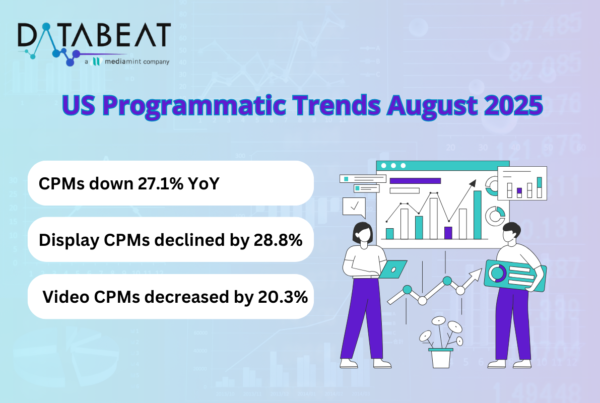 DATABEAT
a mediamint company

US Programmatic Trends August 2025

CPMs down 27.1% YoY

Display CPMs declined by 28.8%

Video CPMs decreased by 20.3%